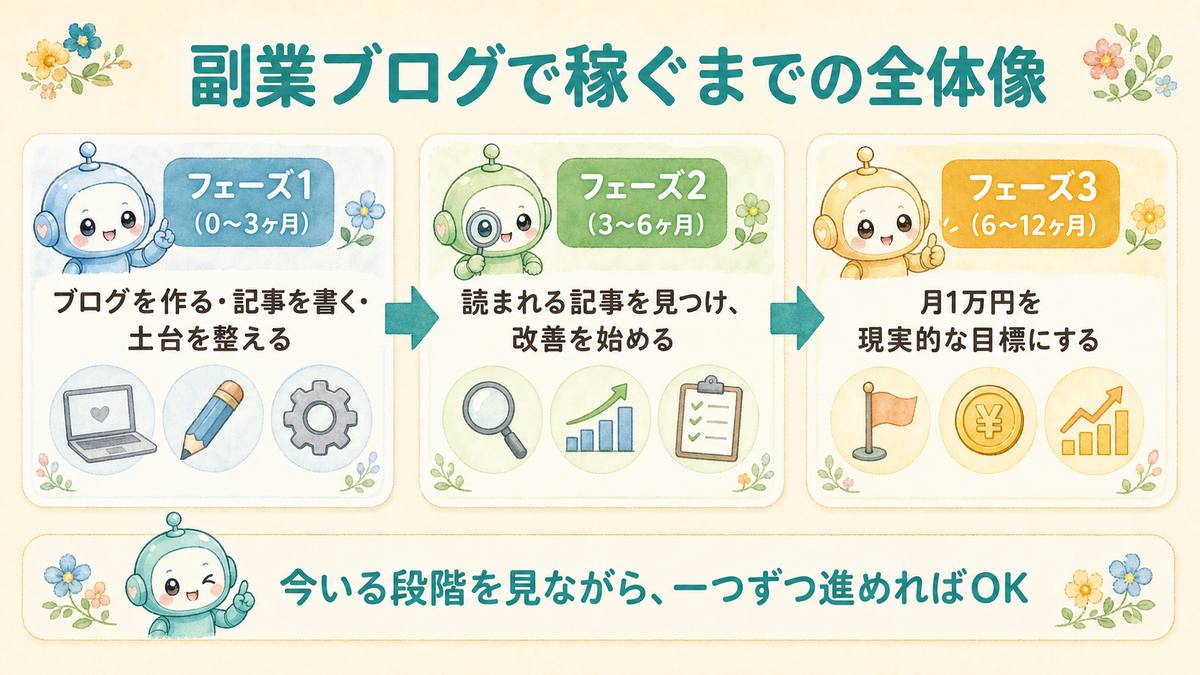 副業ブログで稼ぐまでの全体像

フェーズ1
（0〜3ヶ月）

ブログを作る・記事を書く・土台を整える

フェーズ2
（3〜6ヶ月）

読まれる記事を見つけ、改善を始める

フェーズ3
（6〜12ヶ月）

月1万円を現実的な目標にする

¥

今いる段階を見ながら、一つずつ進めればOK